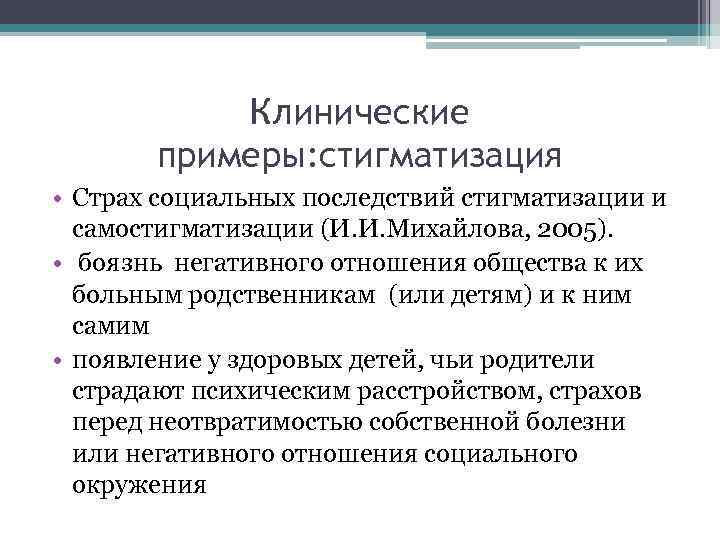 Клинические примеры:стигматизация

• Страх социальных последствий стигматизации и самостигматизации (И.И.Михайлова, 2005).
• боязнь негативного отношения общества к их больным родственникам (или детям) и к ним самим
• появление у здоровых детей, чьи родители страдают психическим расстройством, страхов перед неотвратимостью собственной болезни или негативного отношения социального окружения